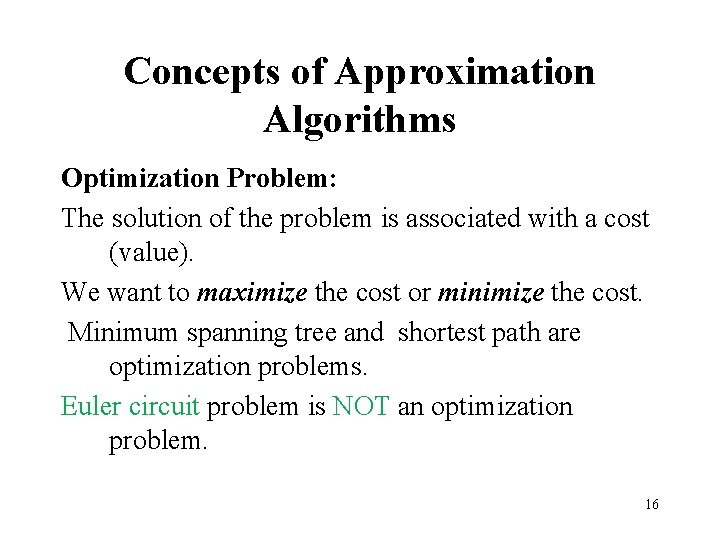 Concepts of Approximation Algorithms

Optimization Problem:

The solution of the problem is associated with a cost (value).

We want to maximize the cost or minimize the cost.

Minimum spanning tree and shortest path are optimization problems.

Euler circuit problem is NOT an optimization problem.

16